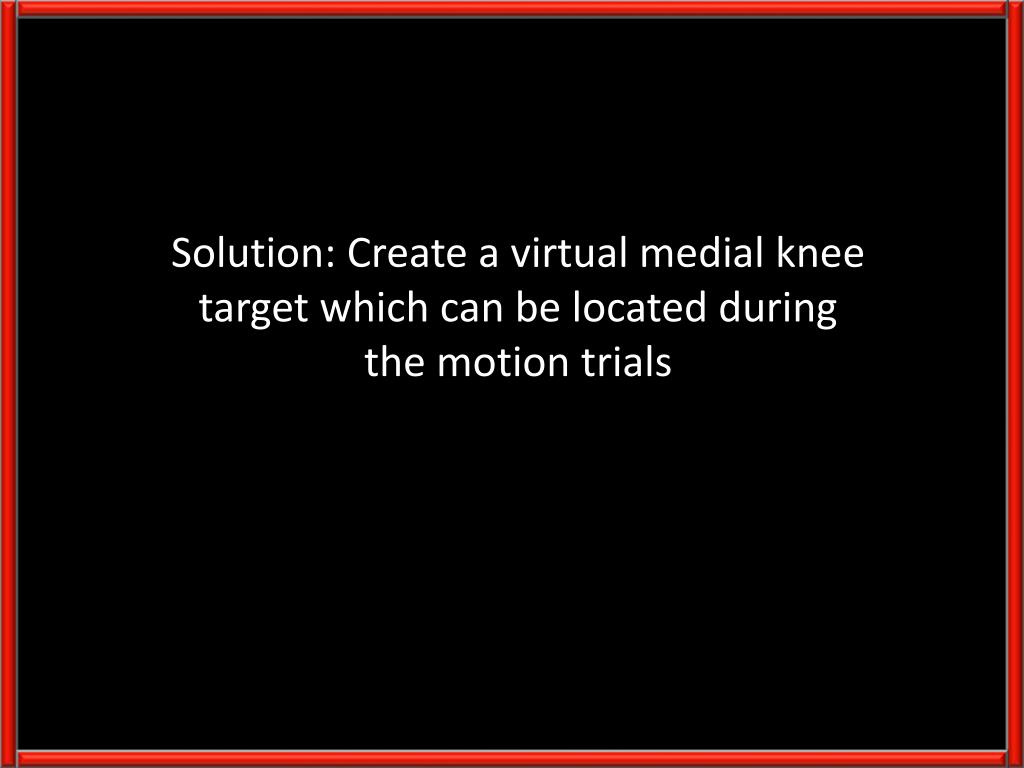 Solution: Create a virtual medial knee target which can be located during the motion trials